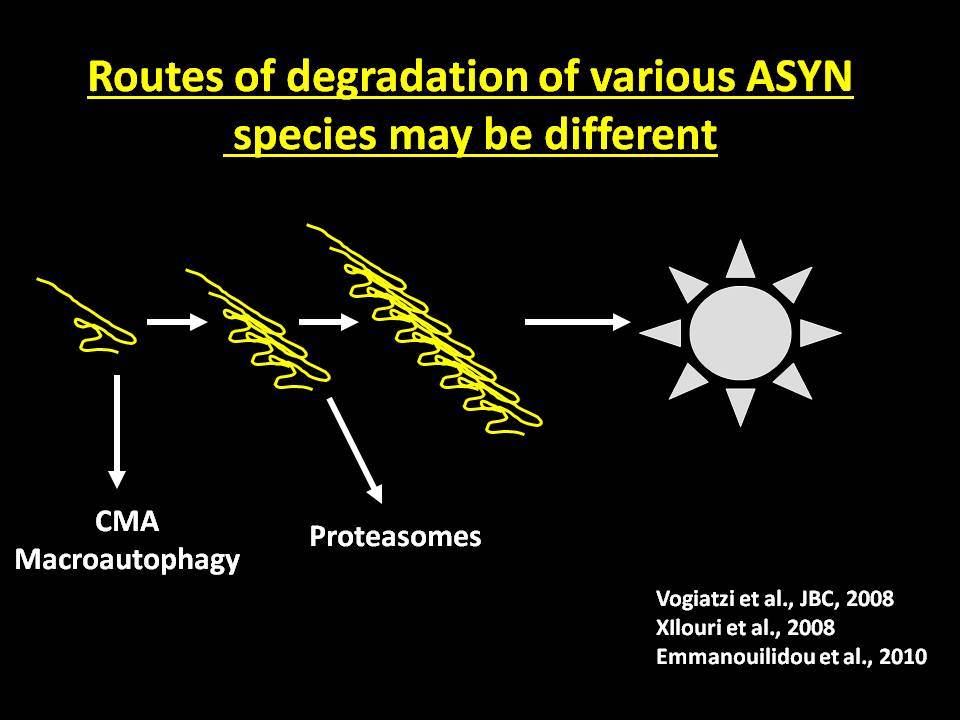 Routes of degradation of various ASYN species may be different

CMA
Macroautophagy

Proteasomes

Vogiatzi et al., JBC, 2008
XIlouri et al., 2008
Emmanouilidou et al., 2010